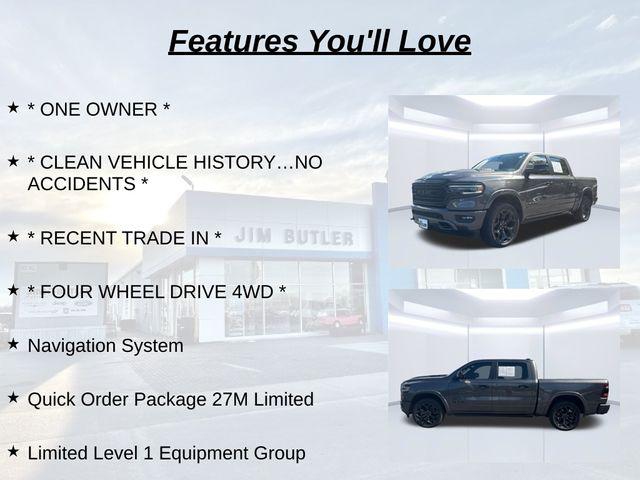 Features You'll Love

★ * ONE OWNER *

★ * CLEAN VEHICLE HISTORY…NO ACCIDENTS *

★ * RECENT TRADE IN *

★ * FOUR WHEEL DRIVE 4WD *

★ Navigation System

★ Quick Order Package 27M Limited

★ Limited Level 1 Equipment Group

JIM BUTLER